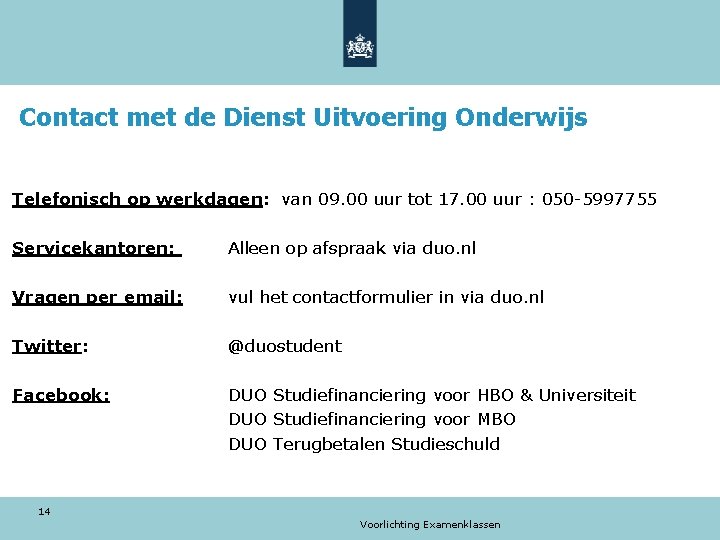 Contact met de Dienst Uitvoering Onderwijs

Telefonisch op werkdagen: van 09.00 uur tot 17.00 uur : 050-5997755

Servicekantoren: Alleen op afspraak via duo.nl

Vragen per email: vul het contactformulier in via duo.nl

Twitter: @duostudent

Facebook: DUO Studiefinanciering voor HBO & Universiteit
DUO Studiefinanciering voor MBO
DUO Terugbetalen Studieschuld

14

Voorlichting Examenklassen